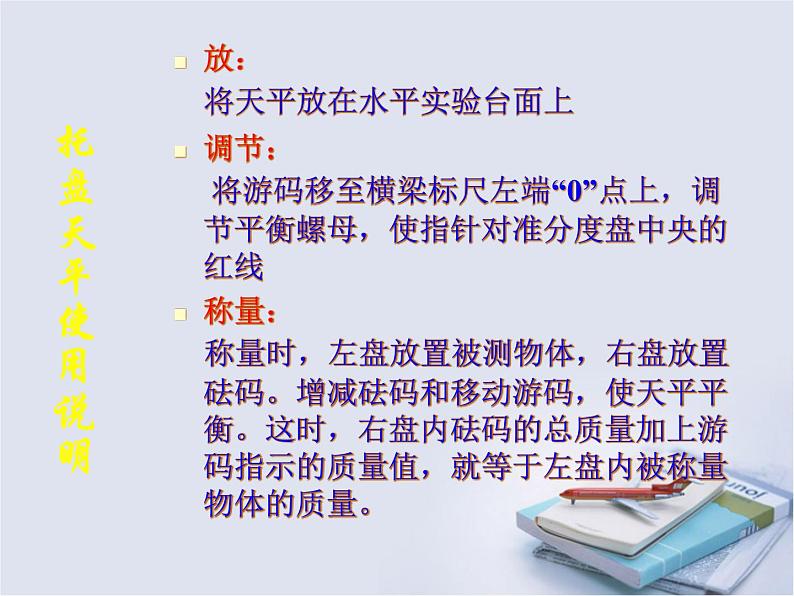 托盘天平使用说明

放：
将天平放在水平实验台面上

调节：
将游码移至横梁标尺左端“0”点上，调节平衡螺母，使指针对准分度盘中央的红线

称量：
称量时，左盘放置被测物体，右盘放置砝码。增减砝码和移动游码，使天平平衡。这时，右盘内砝码的总质量加上游码指示的质量值，就等于左盘内被称量物体的质量。